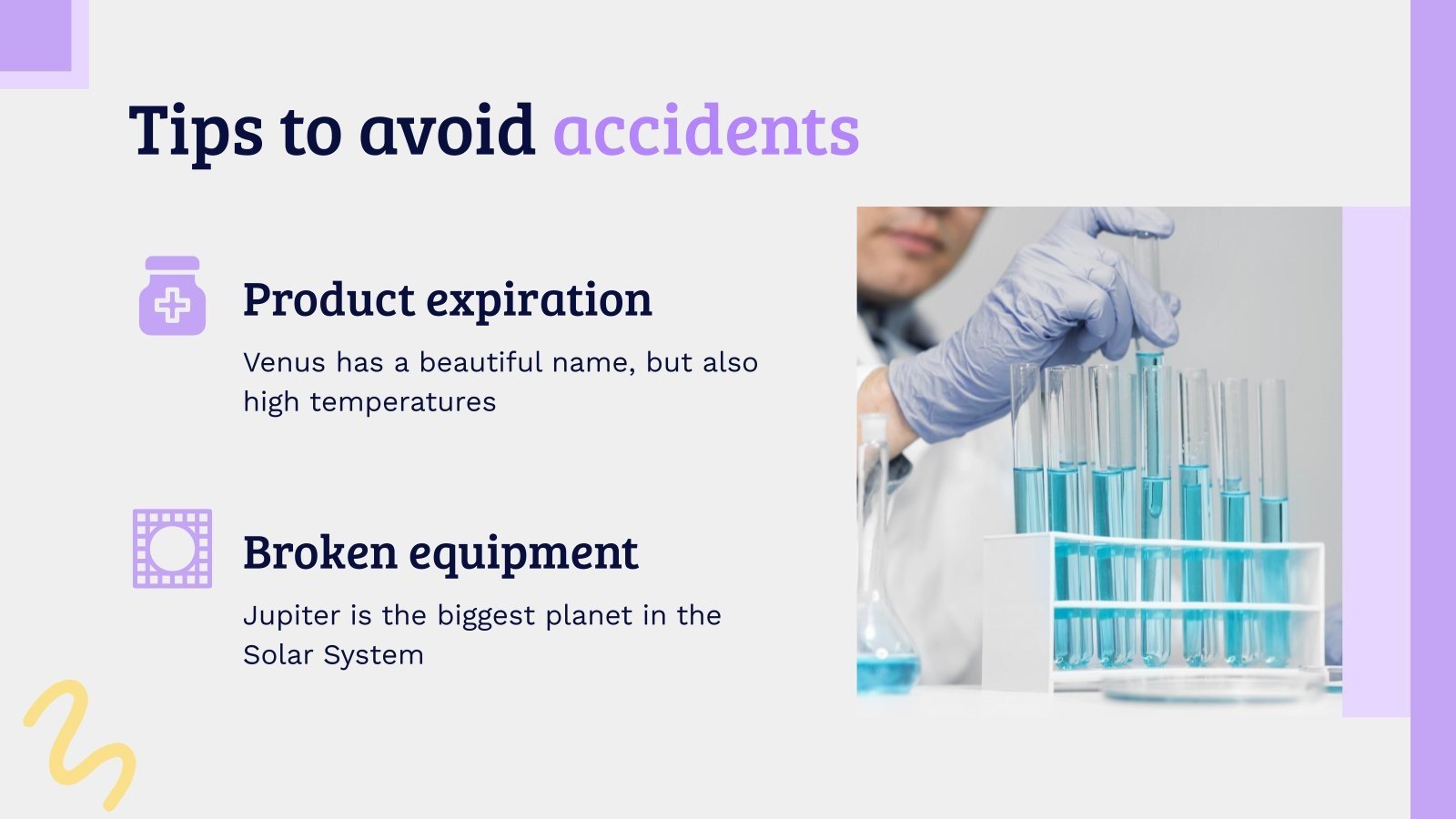 Tips to avoid accidents

Product expiration

Venus has a beautiful name, but also high temperatures

Broken equipment

Jupiter is the biggest planet in the Solar System